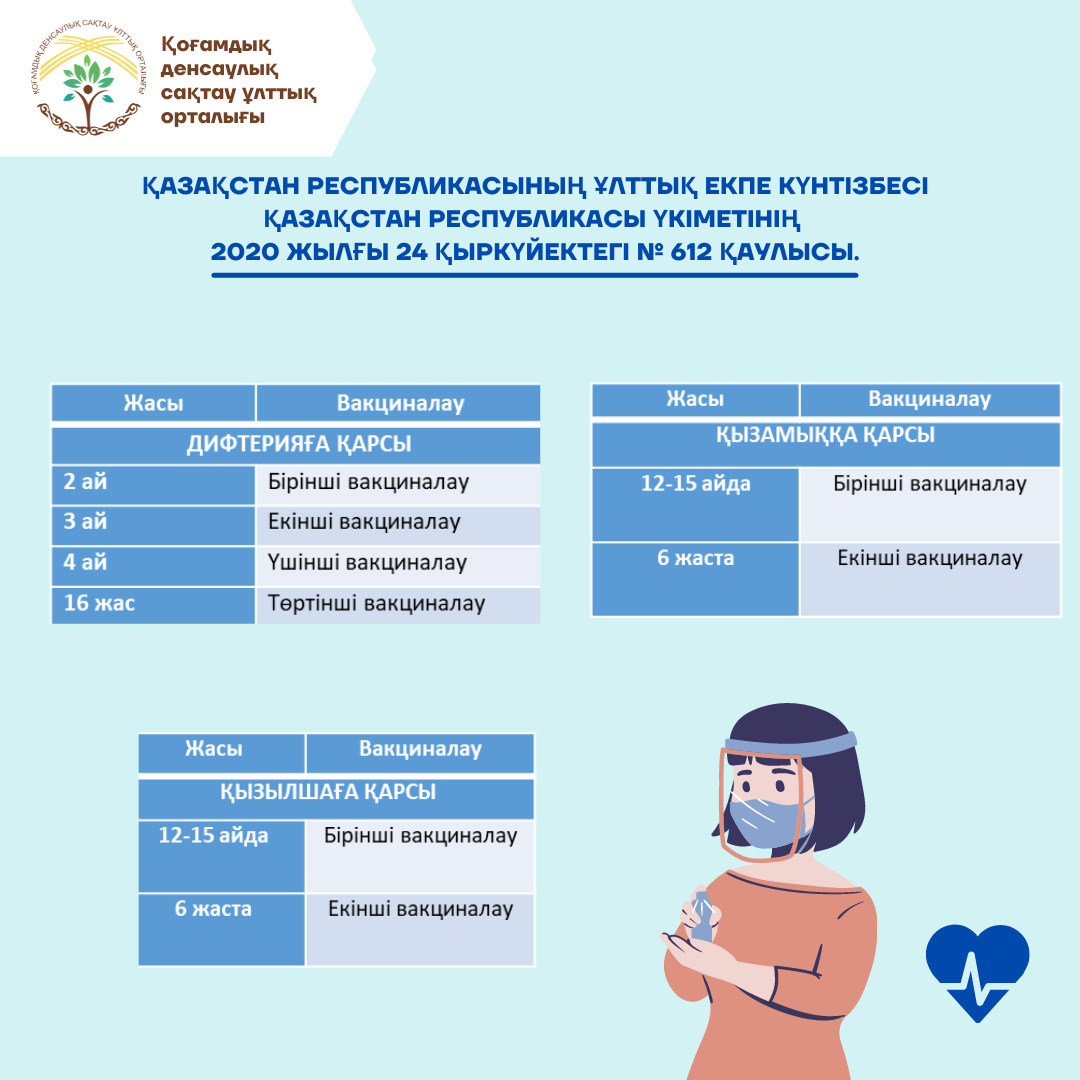 ҚОҒАМДЫҚ ДЕНСАУЛЫҚ САҚТАУ ҰЛТТЫҚ ОРТАЛЫҒЫ

Қоғамдық денсаулық сақтау ұлттық орталығы

ҚАЗАҚСТАН РЕСПУБЛИКАСЫНЫҢ ҰЛТТЫҚ ЕКПЕ КҮНТІЗБЕСІ
ҚАЗАҚСТАН РЕСПУБЛИКАСЫ ҮКІМЕТІНІҢ
2020 ЖЫЛҒЫ 24 ҚЫРКҮЙЕКТЕГІ № 612 ҚАУЛЫСЫ.

| Жасы | Вакциналау |
|---|---|
| ДИФТЕРИЯҒА ҚАРСЫ | |
| 2 ай | Бірінші вакциналау |
| 3 ай | Екінші вакциналау |
| 4 ай | Үшінші вакциналау |
| 16 жас | Төртінші вакциналау |

| Жасы | Вакциналау |
|---|---|
| ҚЫЗАМЫҚҚА ҚАРСЫ | |
| 12-15 айда | Бірінші вакциналау |
| 6 жаста | Екінші вакциналау |

| Жасы | Вакциналау |
|---|---|
| ҚЫЗЫЛШАҒА ҚАРСЫ | |
| 12-15 айда | Бірінші вакциналау |
| 6 жаста | Екінші вакциналау |